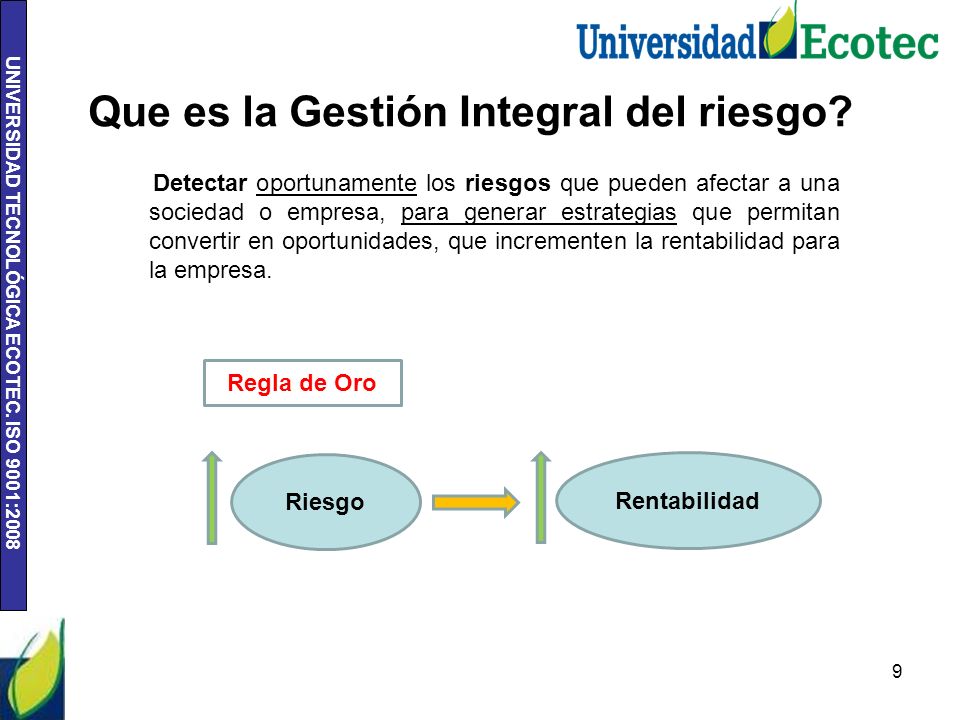 UNIVERSIDAD TECNOLÓGICA ECOTEC. ISO 9001:2008

Universidad Ecotec

Que es la Gestión Integral del riesgo?

Detectar oportunamente los riesgos que pueden afectar a una sociedad o empresa, para generar estrategias que permitan convertir en oportunidades, que incrementen la rentabilidad para la empresa.

Regla de Oro

Riesgo

Rentabilidad

9